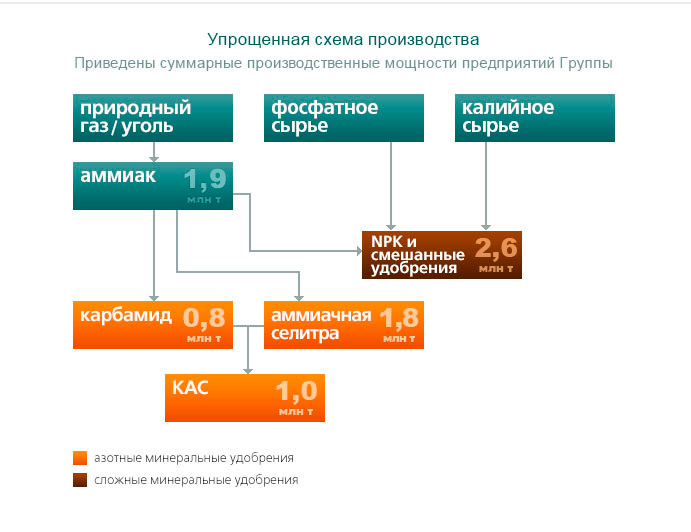 Упрощенная схема производства
Приведены суммарные производственные мощности предприятий Группы

природный газ / уголь

фосфатное сырье

калийное сырье

аммиак 1,9 млн т

NPK и смешанные удобрения 2,6 млн т

карбамид 0,8 млн т

аммиачная селитра 1,8 млн т

КАС 1,0 млн т

азотные минеральные удобрения

сложные минеральные удобрения